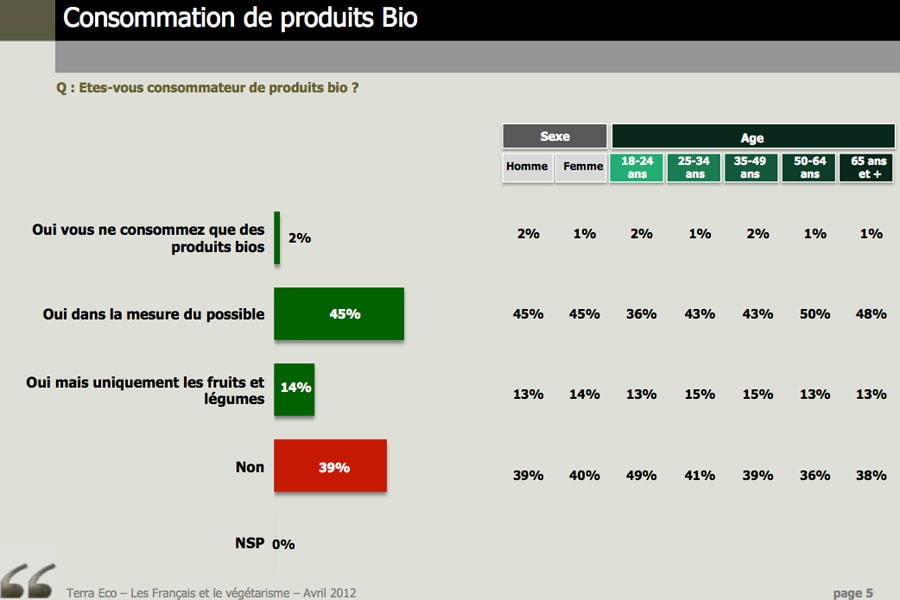 Consommation de produits Bio

Q : Etes-vous consommateur de produits bio ?

| | | Sexe | | Age | | | | |
|---|---|---|---|---|---|---|---|---|
| | | Homme | Femme | 18-24 ans | 25-34 ans | 35-49 ans | 50-64 ans | 65 ans et + |
| Oui vous ne consommez que des produits bios | 2% | 2% | 1% | 2% | 1% | 2% | 1% | 1% |
| Oui dans la mesure du possible | 45% | 45% | 45% | 36% | 43% | 43% | 50% | 48% |
| Oui mais uniquement les fruits et légumes | 14% | 13% | 14% | 13% | 15% | 15% | 13% | 13% |
| Non | 39% | 39% | 40% | 49% | 41% | 39% | 36% | 38% |
| NSP | 0% | | | | | | | |

Terra Eco – Les Français et le végétarisme – Avril 2012

page 5